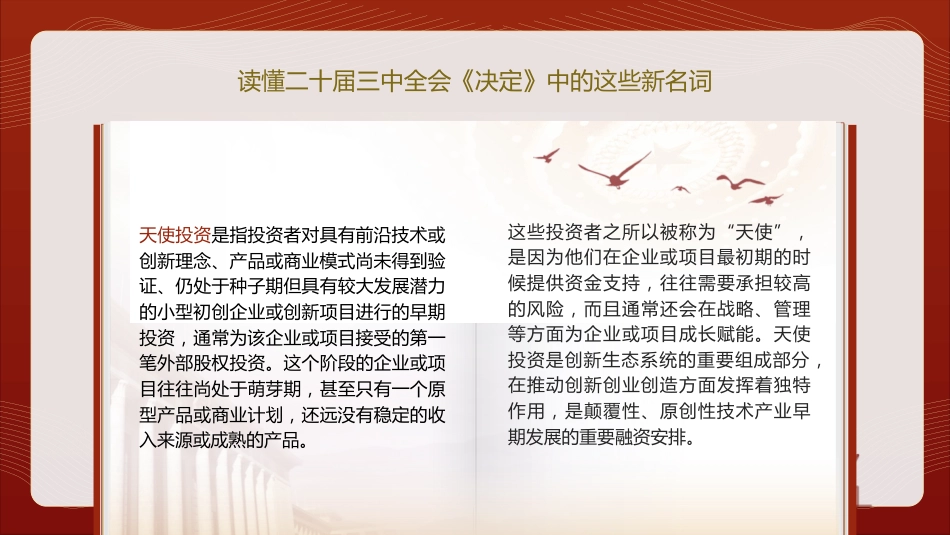 读懂二十届三中全会《决定》中的这些新名词

天使投资是指投资者对具有前沿技术或创新理念、产品或商业模式尚未得到验证、仍处于种子期但具有较大发展潜力的小型初创企业或创新项目进行的早期投资，通常为该企业或项目接受的第一笔外部股权投资。这个阶段的企业或项目往往尚处于萌芽期，甚至只有一个原型产品或商业计划，还远没有稳定的收入来源或成熟的产品。

这些投资者之所以被称为“天使”，是因为他们在企业或项目最初期的时候提供资金支持，往往需要承担较高的风险，而且通常还会在战略、管理等方面为企业或项目成长赋能。天使投资是创新生态系统的重要组成部分，在推动创新创业创造方面发挥着独特作用，是颠覆性、原创性技术产业早期发展的重要融资安排。